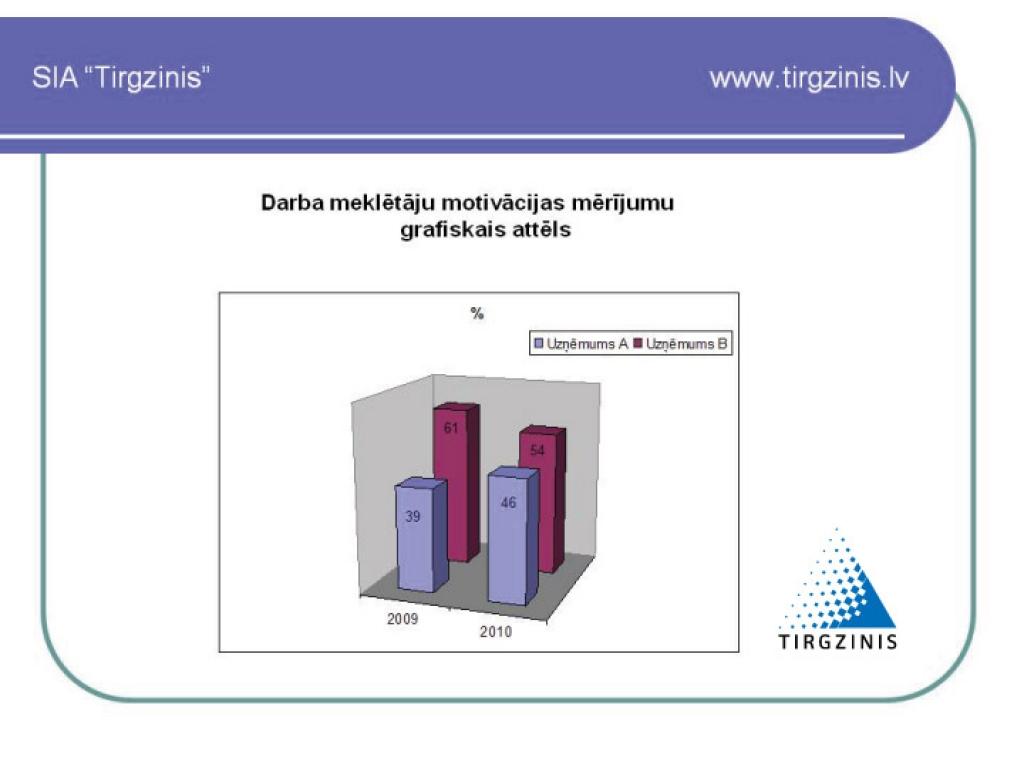 SIA "Tirgzinis"

www.tirgzinis.lv

Darba meklētāju motivācijas mērījumu grafiskais attēls

%

Uzņēmums A Uzņēmums B

61

54

39

46

2009

2010

TIRGZINIS